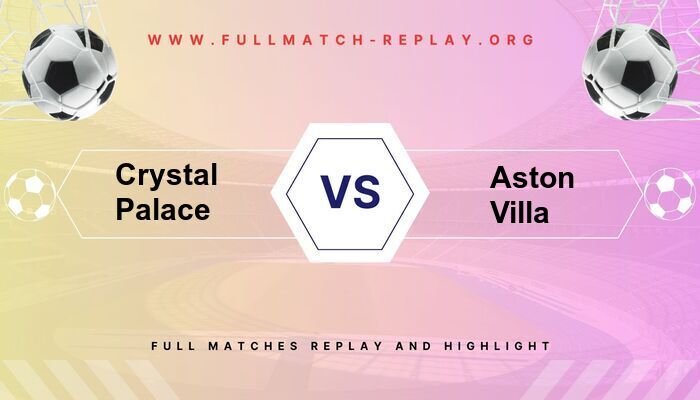 WWW.FULLMATCH-REPLAY.ORG

Crystal Palace

VS

Aston Villa

FULL MATCHES REPLAY AND HIGHLIGHT